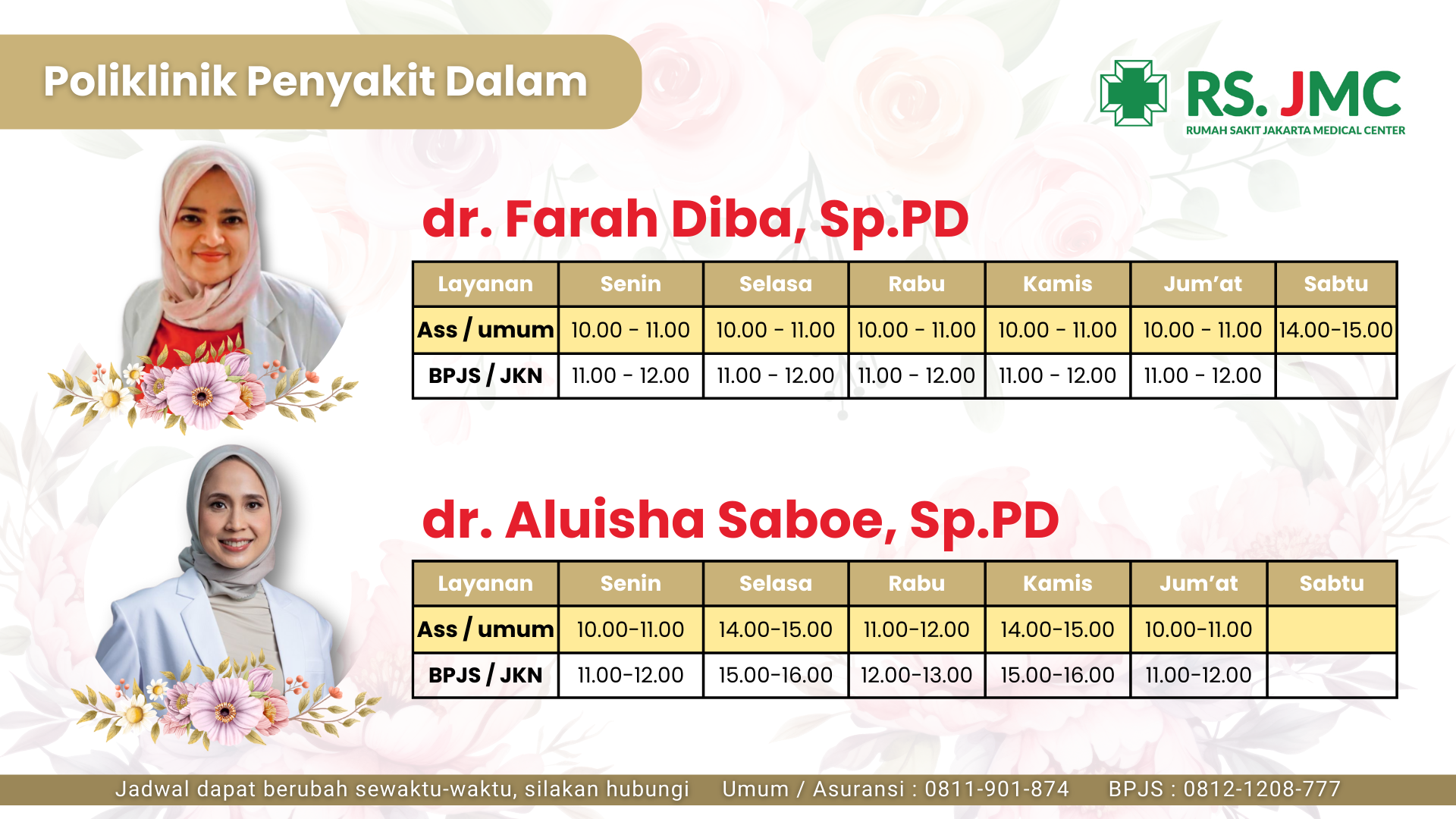 Poliklinik Penyakit Dalam

RS. JMC
RUMAH SAKIT JAKARTA MEDICAL CENTER

dr. Farah Diba, Sp.PD

| Layanan | Senin | Selasa | Rabu | Kamis | Jum'at | Sabtu |
|---|---|---|---|---|---|---|
| Ass / umum | 10.00 - 11.00 | 10.00 - 11.00 | 10.00 - 11.00 | 10.00 - 11.00 | 10.00 - 11.00 | 14.00-15.00 |
| BPJS / JKN | 11.00 - 12.00 | 11.00 - 12.00 | 11.00 - 12.00 | 11.00 - 12.00 | 11.00 - 12.00 | |

dr. Aluisha Saboe, Sp.PD

| Layanan | Senin | Selasa | Rabu | Kamis | Jum'at | Sabtu |
|---|---|---|---|---|---|---|
| Ass / umum | 10.00-11.00 | 14.00-15.00 | 11.00-12.00 | 14.00-15.00 | 10.00-11.00 | |
| BPJS / JKN | 11.00-12.00 | 15.00-16.00 | 12.00-13.00 | 15.00-16.00 | 11.00-12.00 | |

Jadwal dapat berubah sewaktu-waktu, silakan hubungi Umum / Asuransi : 0811-901-874 BPJS : 0812-1208-777